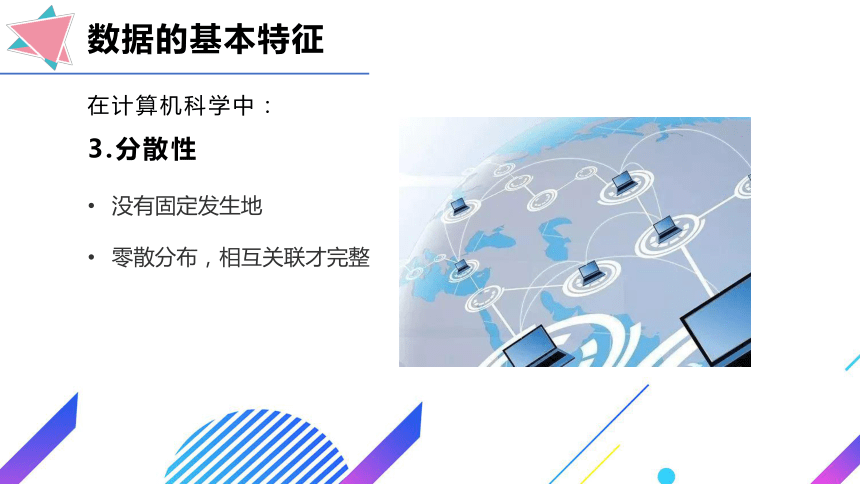 数据的基本特征

在计算机科学中：

3.分散性

• 没有固定发生地

• 零散分布，相互关联才完整